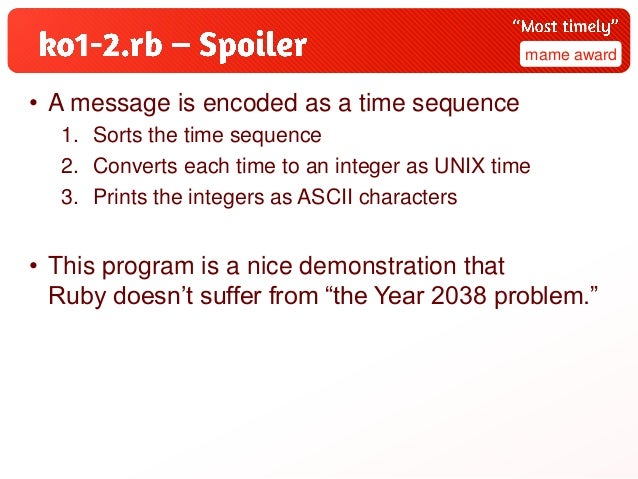 ko1-2.rb – Spoiler

“Most timely”
mame award

• A message is encoded as a time sequence
1. Sorts the time sequence
2. Converts each time to an integer as UNIX time
3. Prints the integers as ASCII characters

• This program is a nice demonstration that Ruby doesn’t suffer from “the Year 2038 problem.”